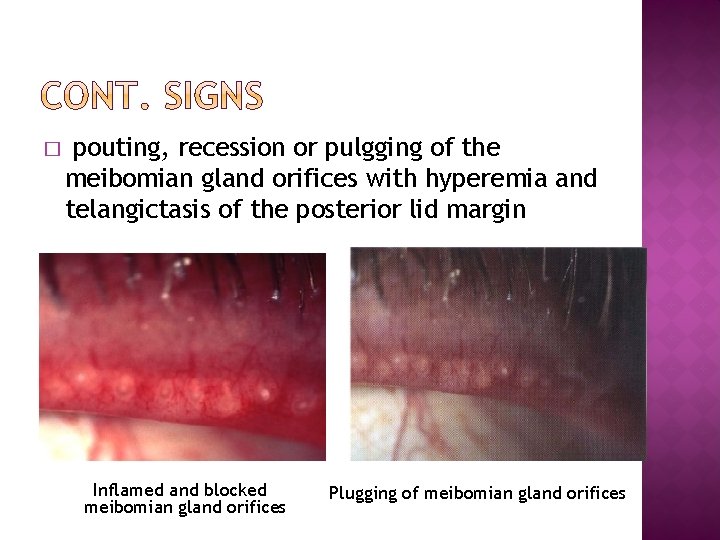 CONT. SIGNS

□ pouting, recession or pulgging of the meibomian gland orifices with hyperemia and telangictasis of the posterior lid margin

Inflamed and blocked meibomian gland orifices

Plugging of meibomian gland orifices